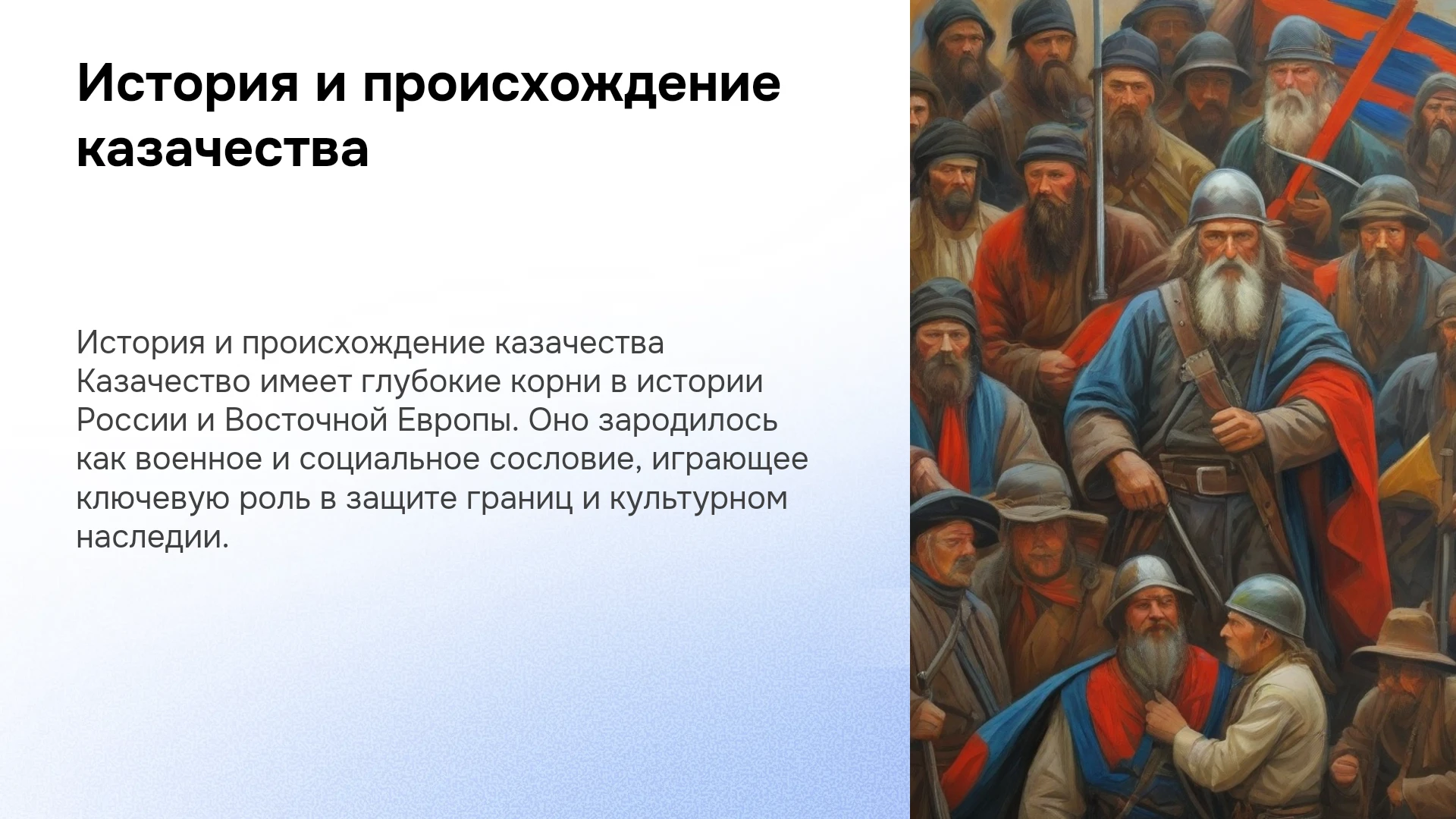 История и происхождение казачества

История и происхождение казачества Казачество имеет глубокие корни в истории России и Восточной Европы. Оно зародилось как военное и социальное сословие, играющее ключевую роль в защите границ и культурном наследии.